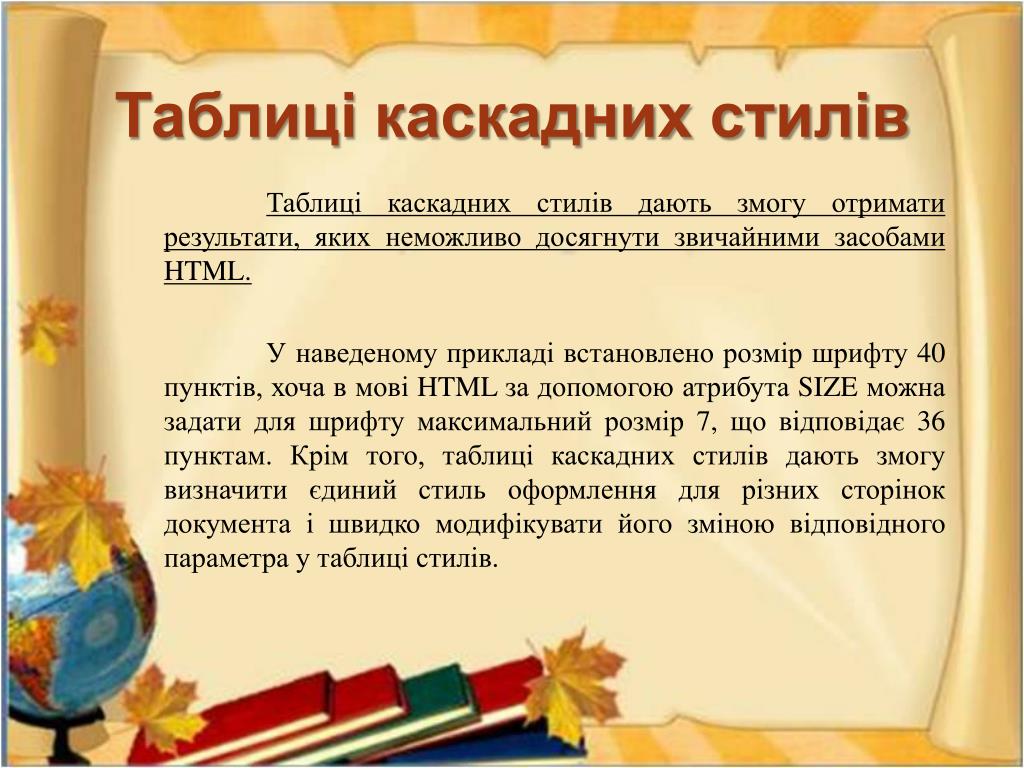 Таблиці каскадних стилів

Таблиці каскадних стилів дають змогу отримати результати, яких неможливо досягнути звичайними засобами HTML.

У наведеному прикладі встановлено розмір шрифту 40 пунктів, хоча в мові HTML за допомогою атрибута SIZE можна задати для шрифту максимальний розмір 7, що відповідає 36 пунктам. Крім того, таблиці каскадних стилів дають змогу визначити єдиний стиль оформлення для різних сторінок документа і швидко модифікувати його зміною відповідного параметра у таблиці стилів.